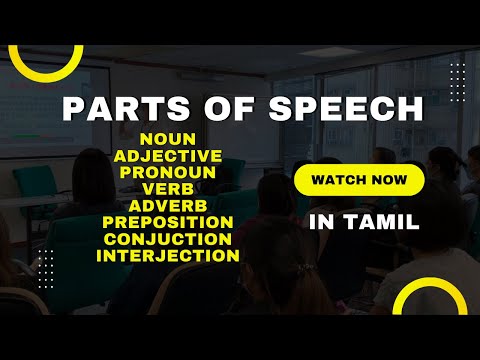 PARTS OF SPEECH

NOUN
ADJECTIVE
PRONOUN
VERB
ADVERB
PREPOSITION
CONJUCTION
INTERJECTION

WATCH NOW

IN TAMIL